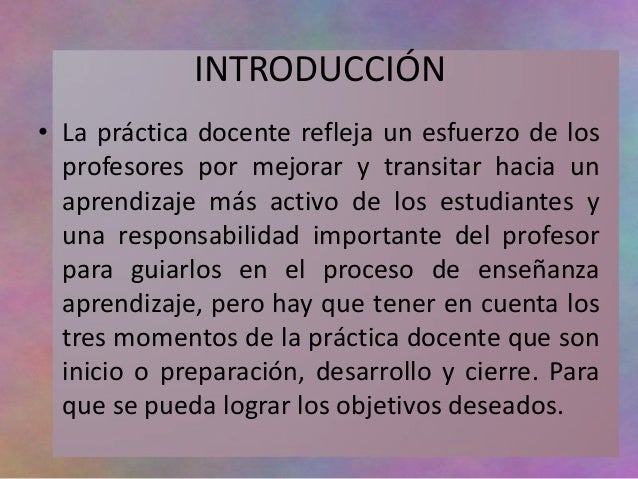 INTRODUCCIÓN

• La práctica docente refleja un esfuerzo de los profesores por mejorar y transitar hacia un aprendizaje más activo de los estudiantes y una responsabilidad importante del profesor para guiarlos en el proceso de enseñanza aprendizaje, pero hay que tener en cuenta los tres momentos de la práctica docente que son inicio o preparación, desarrollo y cierre. Para que se pueda lograr los objetivos deseados.